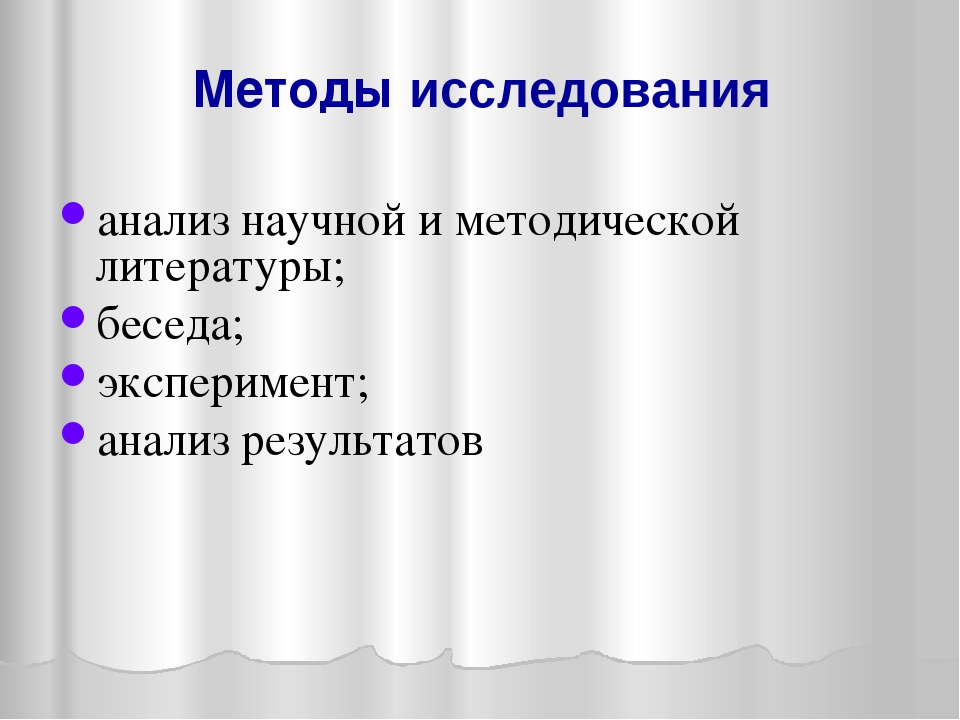 Методы исследования

- анализ научной и методической литературы;
- беседа;
- эксперимент;
- анализ результатов